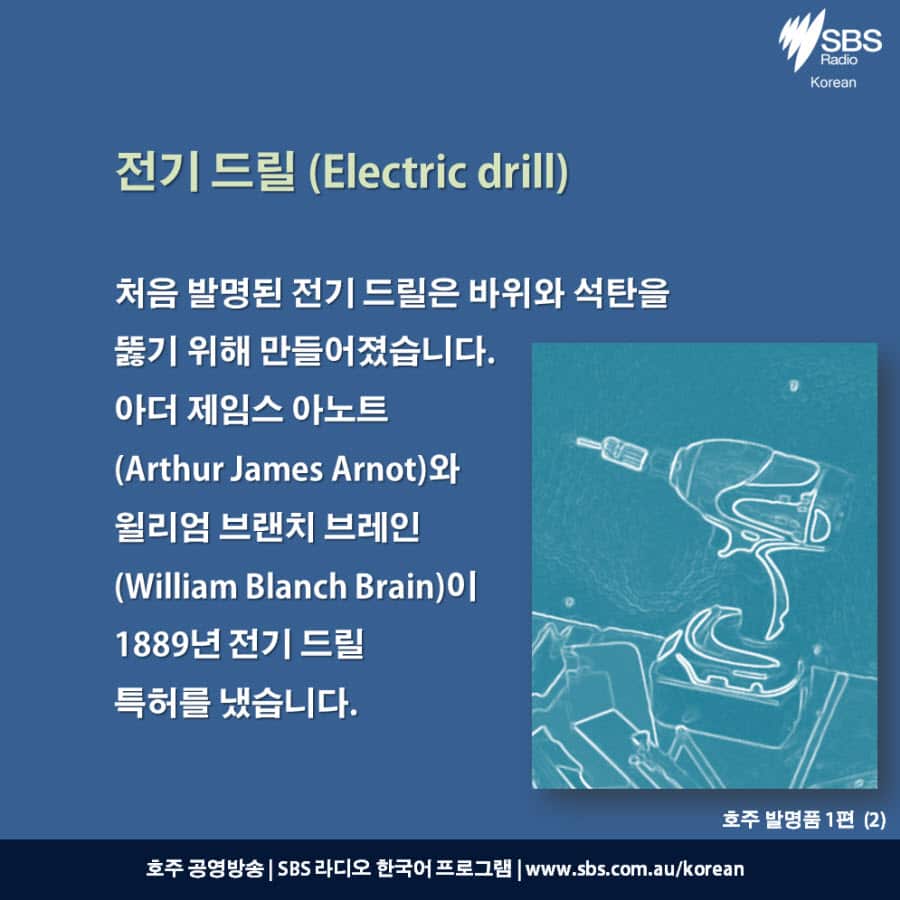 SBS Radio Korean

전기 드릴 (Electric drill)

처음 발명된 전기 드릴은 바위와 석탄을 뚫기 위해 만들어졌습니다.
아더 제임스 아노트 (Arthur James Arnot)와 윌리엄 브랜치 브레인 (William Blanch Brain)이 1889년 전기 드릴 특허를 냈습니다.

호주 발명품 1편 (2)

호주 공영방송 | SBS 라디오 한국어 프로그램 | www.sbs.com.au/korean